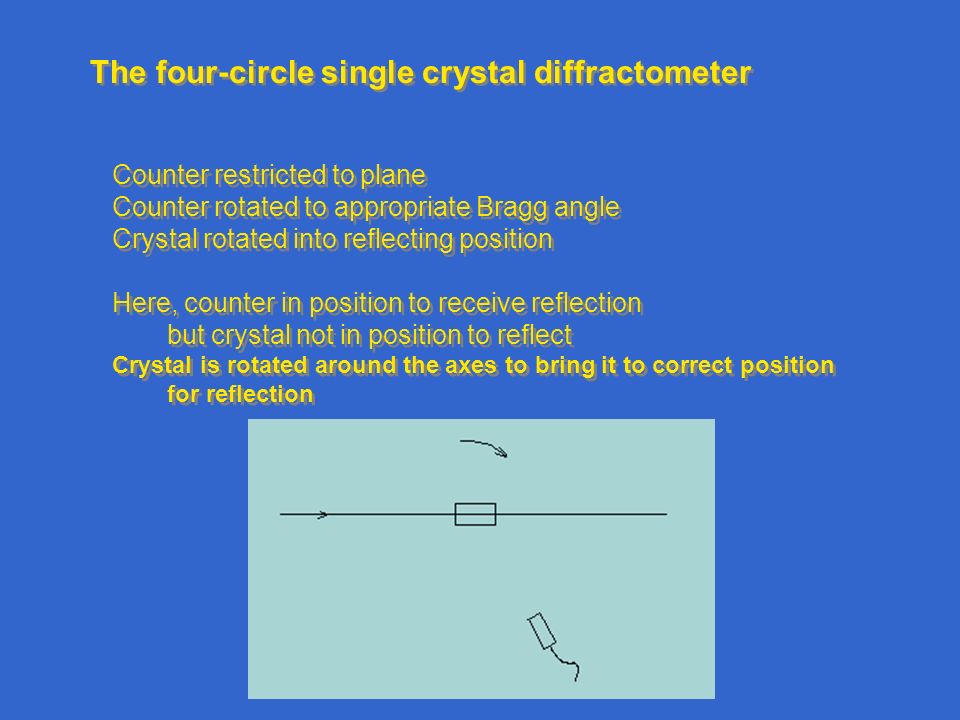 The four-circle single crystal diffractometer

Counter restricted to plane
Counter rotated to appropriate Bragg angle
Crystal rotated into reflecting position

Here, counter in position to receive reflection
but crystal not in position to reflect
Crystal is rotated around the axes to bring it to correct position for reflection